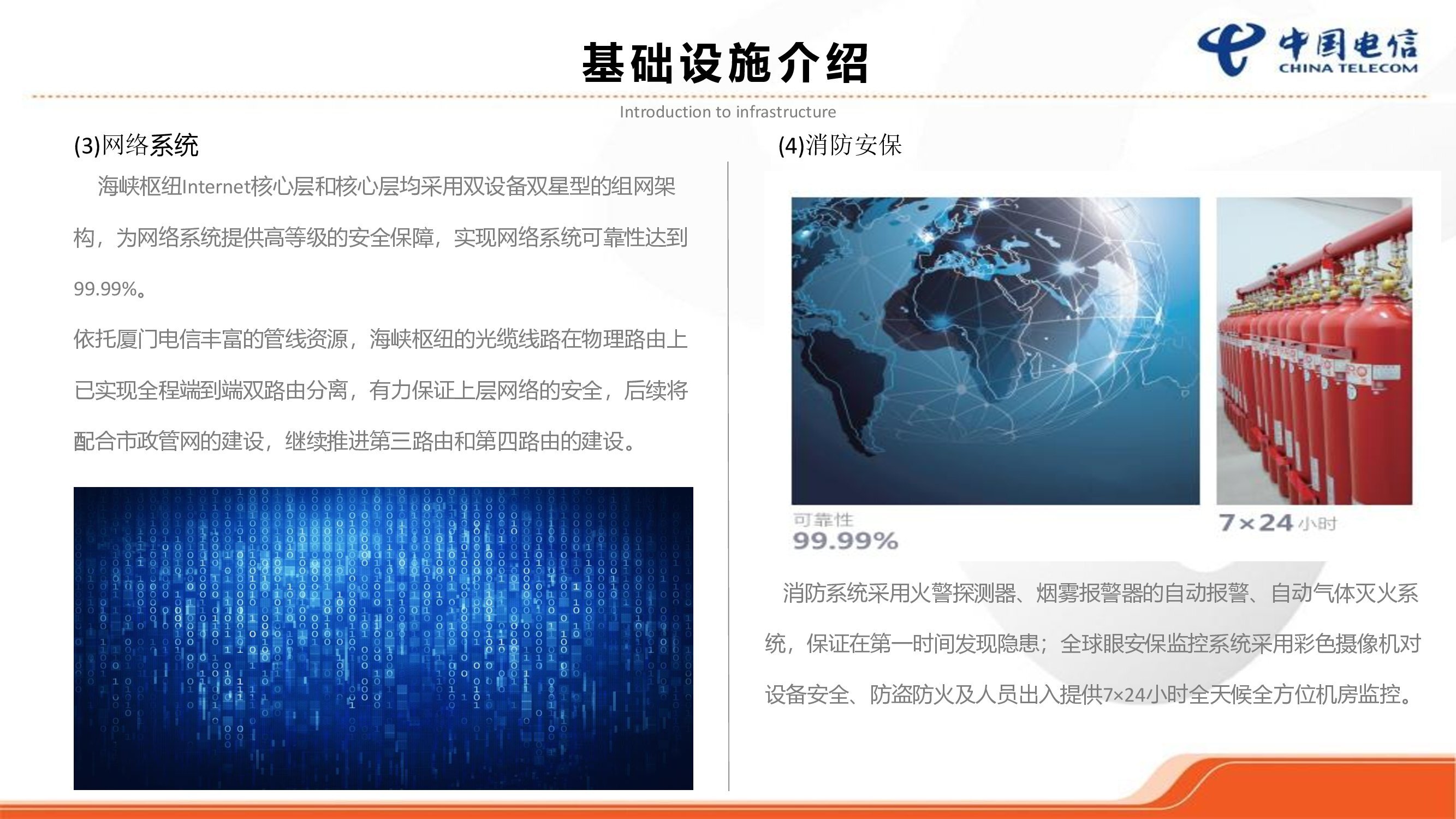 基础设施介绍

中国电信
CHINA TELECOM

Introduction to infrastructure

(3)网络系统

海峡枢纽Internet核心层和核心层均采用双设备双星型的组网架构，为网络系统提供高等级的安全保障，实现网络系统可靠性达到99.99%。

依托厦门电信丰富的管线资源，海峡枢纽的光缆线路在物理路由上已实现全程端到端双路由分离，有力保证上层网络的安全，后续将配合市政管网的建设，继续推进第三路由和第四路由的建设。

(4)消防安保

可靠性
99.99%

7×24小时

消防系统采用火警探测器、烟雾报警器的自动报警、自动气体灭火系统，保证在第一时间发现隐患；全球眼安保监控系统采用彩色摄像机对设备安全、防盗防火及人员出入提供7×24小时全天候全方位机房监控。